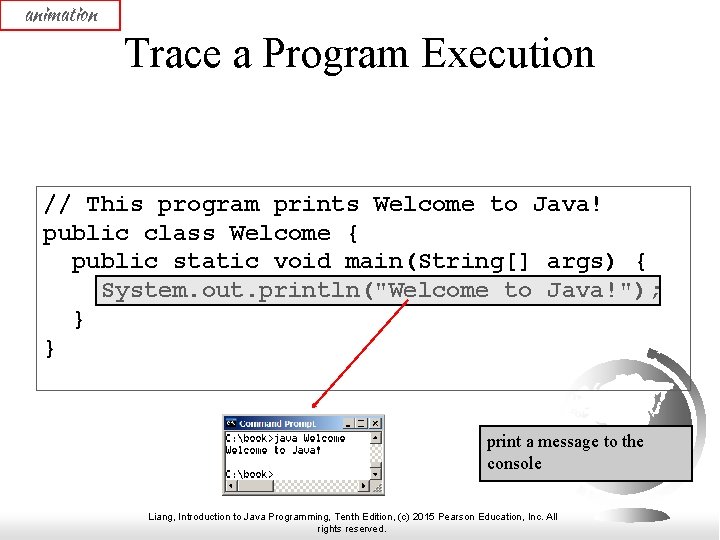 animation

Trace a Program Execution

// This program prints Welcome to Java!
public class Welcome {
  public static void main(String[] args) {
    System.out.println("Welcome to Java!");
  }
}

Command Prompt
C:\book>java Welcome
Welcome to Java!

C:\book>

print a message to the console

Liang, Introduction to Java Programming, Tenth Edition, (c) 2015 Pearson Education, Inc. All rights reserved.